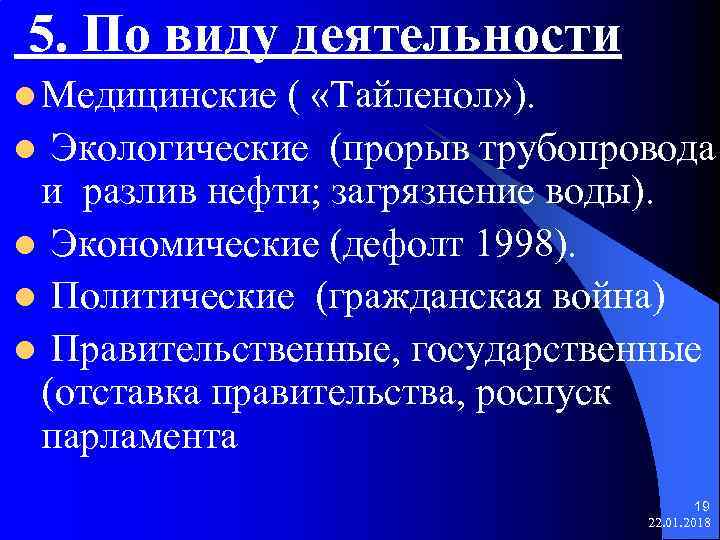 5. По виду деятельности

Медицинские ( «Тайленол»).

Экологические (прорыв трубопровода и разлив нефти; загрязнение воды).

Экономические (дефолт 1998).

Политические (гражданская война)

Правительственные, государственные (отставка правительства, роспуск парламента

19
22.01.2018